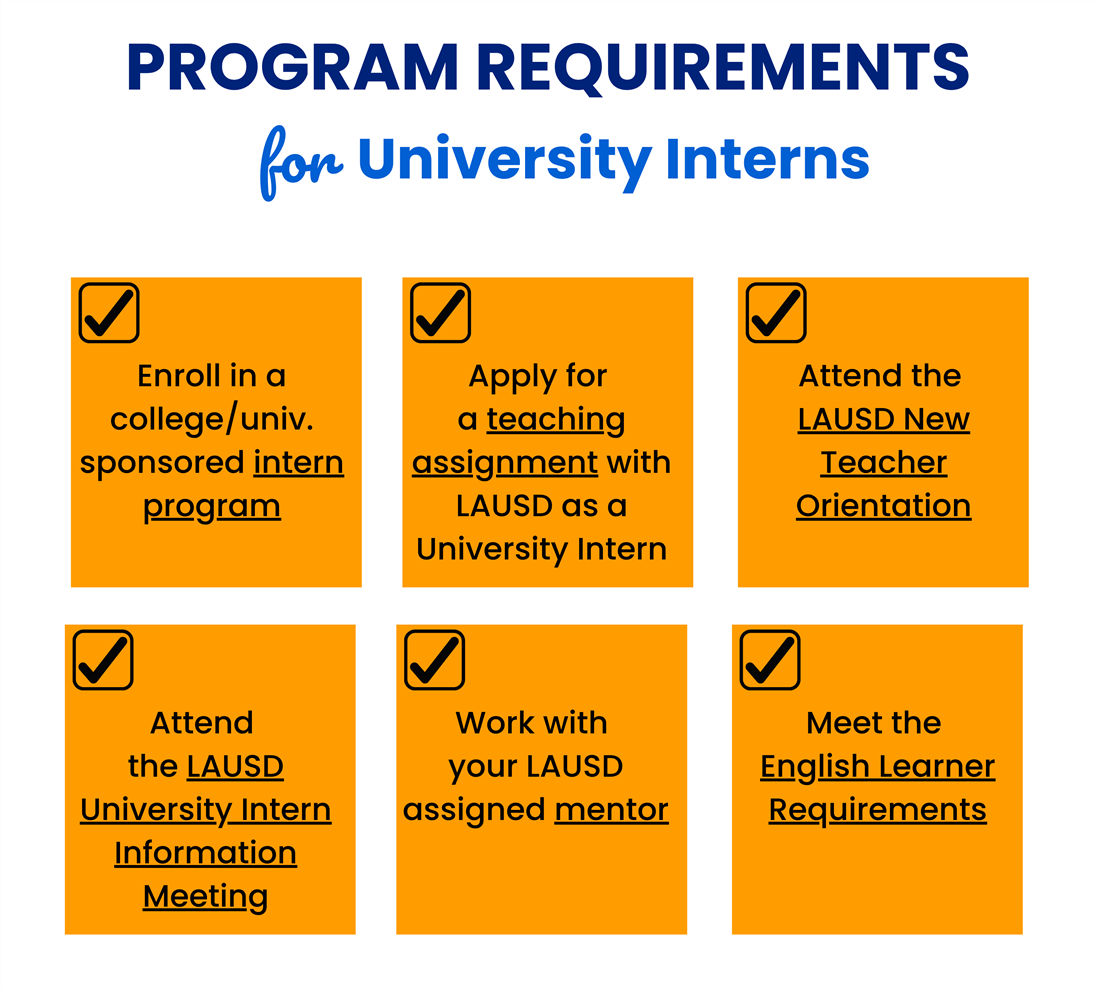 PROGRAM REQUIREMENTS

for University Interns

Enroll in a college/univ. sponsored intern program

Apply for a teaching assignment with LAUSD as a University Intern

Attend the LAUSD New Teacher Orientation

Attend the LAUSD University Intern Information Meeting

Work with your LAUSD assigned mentor

Meet the English Learner Requirements